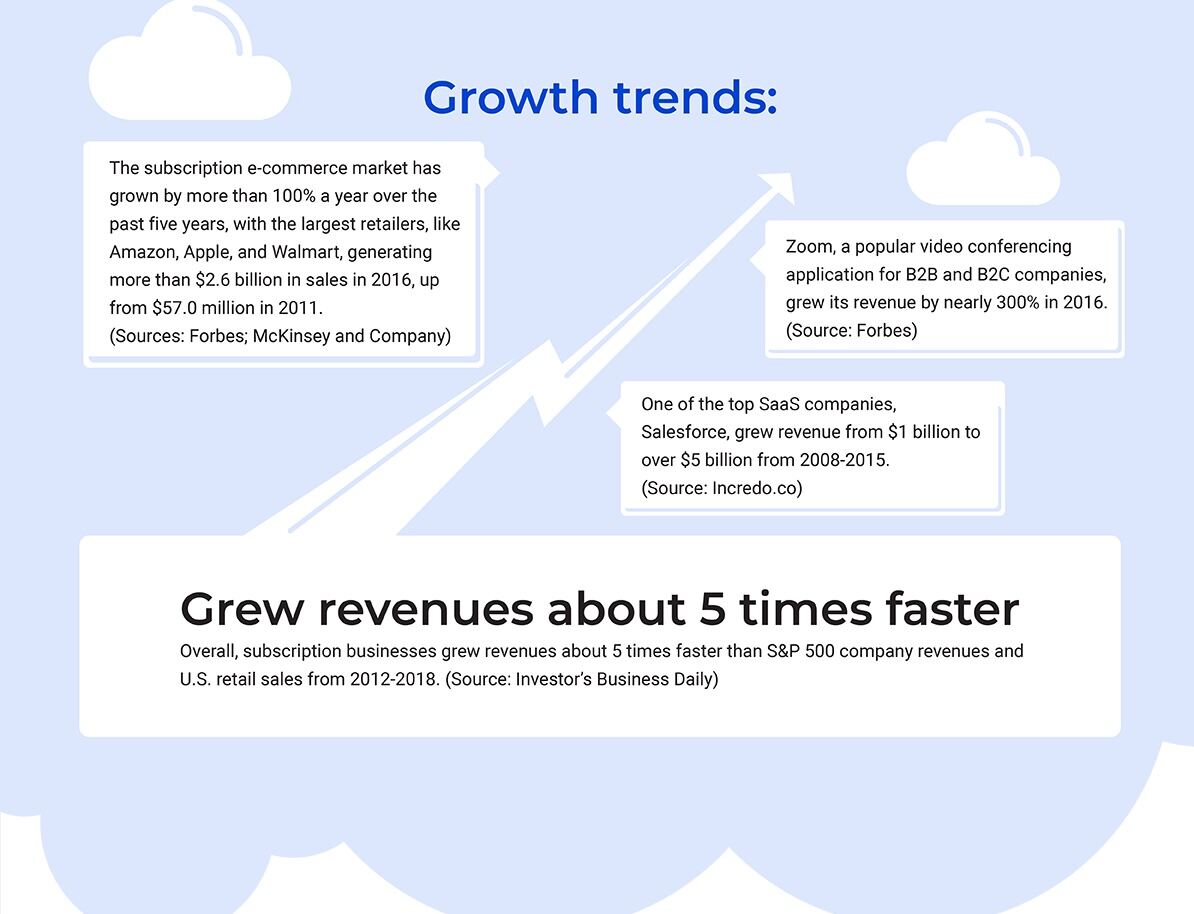 Growth trends:

The subscription e-commerce market has grown by more than 100% a year over the past five years, with the largest retailers, like Amazon, Apple, and Walmart, generating more than $2.6 billion in sales in 2016, up from $57.0 million in 2011.
(Sources: Forbes; McKinsey and Company)

Zoom, a popular video conferencing application for B2B and B2C companies, grew its revenue by nearly 300% in 2016.
(Source: Forbes)

One of the top SaaS companies, Salesforce, grew revenue from $1 billion to over $5 billion from 2008-2015.
(Source: Incredo.co)

Grew revenues about 5 times faster

Overall, subscription businesses grew revenues about 5 times faster than S&P 500 company revenues and U.S. retail sales from 2012-2018. (Source: Investor's Business Daily)